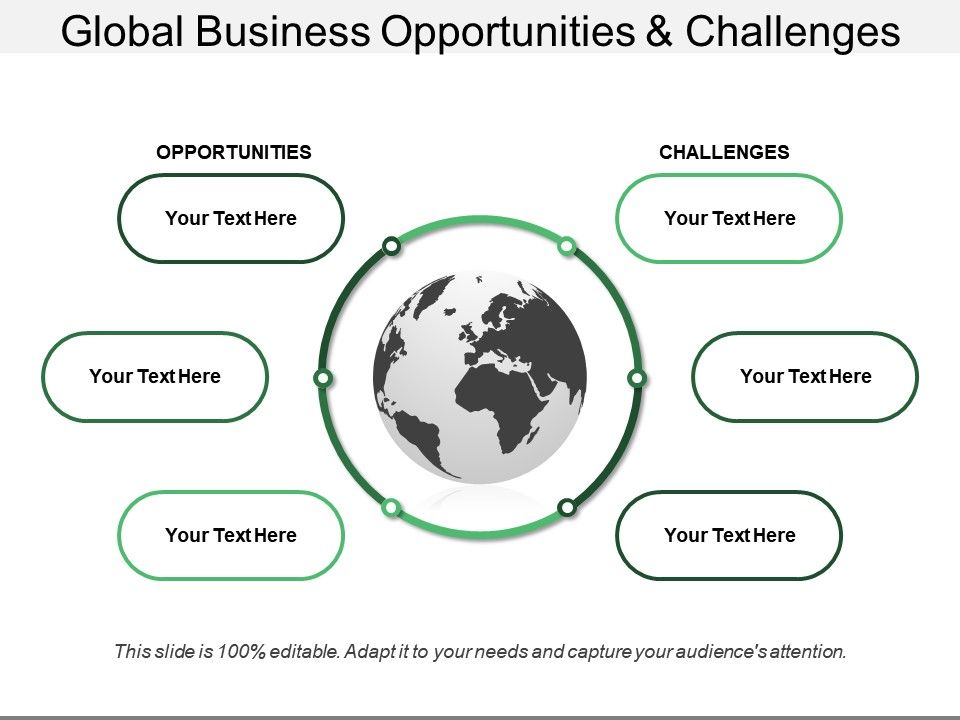 Global Business Opportunities & Challenges

OPPORTUNITIES

Your Text Here

Your Text Here

Your Text Here

CHALLENGES

Your Text Here

Your Text Here

Your Text Here

This slide is 100% editable. Adapt it to your needs and capture your audience's attention.